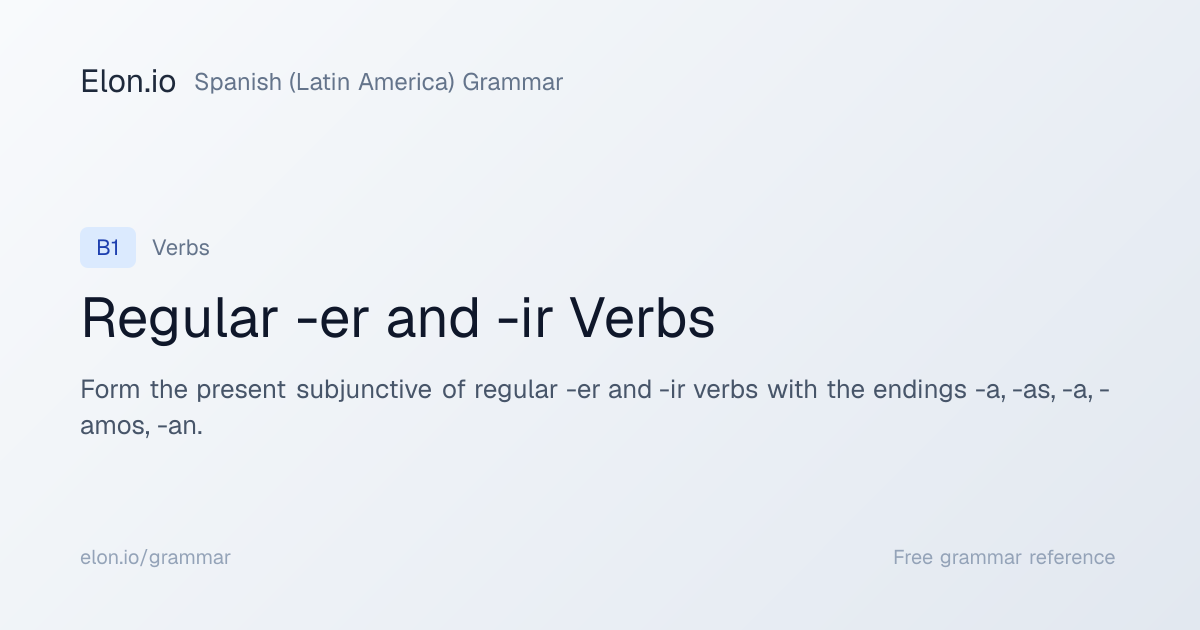 Elon.io Spanish (Latin America) Grammar

B1 Verbs

Regular -er and -ir Verbs

Form the present subjunctive of regular -er and -ir verbs with the endings -a, -as, -a, -amos, -an.

elon.io/grammar

Free grammar reference